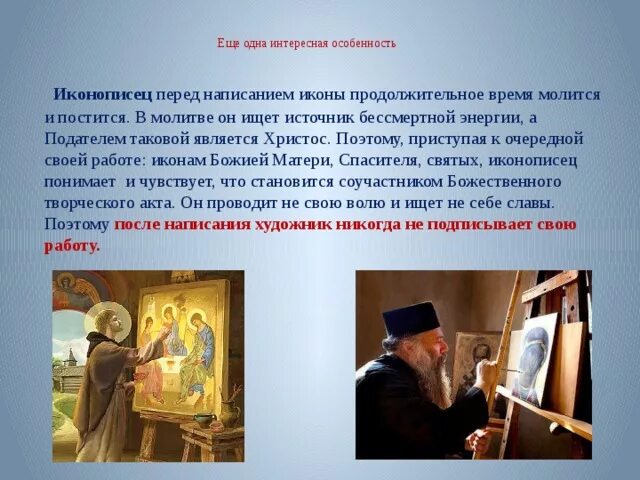 Еще одна интересная особенность

Иконописец перед написанием иконы продолжительное время молится и постится. В молитве он ищет источник бессмертной энергии, а Подателем таковой является Христос. Поэтому, приступая к очередной своей работе: иконам Божией Матери, Спасителя, святых, иконописец понимает и чувствует, что становится соучастником Божественного творческого акта. Он проводит не свою волю и ищет не себе славы. Поэтому после написания художник никогда не подписывает свою работу.